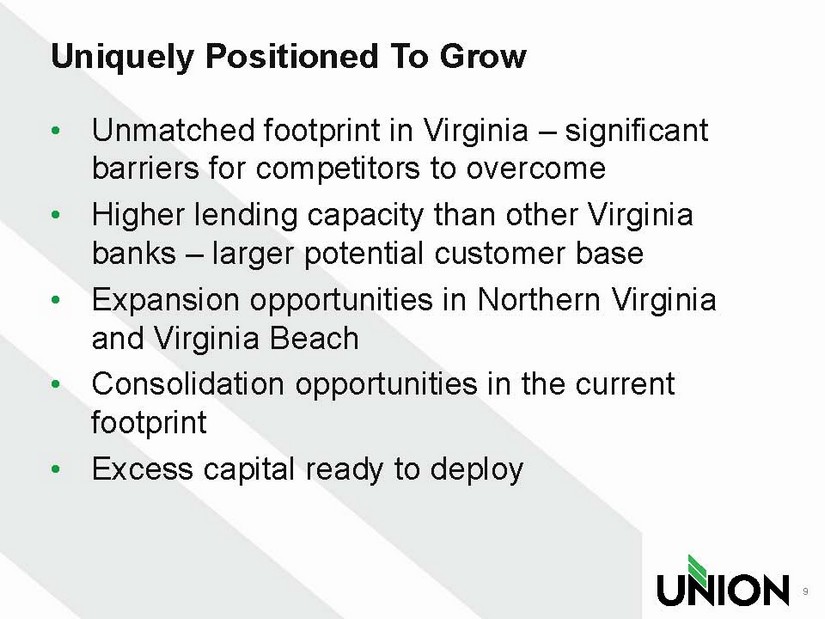 Uniquely Positioned To Grow

• Unmatched footprint in Virginia – significant barriers for competitors to overcome

• Higher lending capacity than other Virginia banks – larger potential customer base

• Expansion opportunities in Northern Virginia and Virginia Beach

• Consolidation opportunities in the current footprint

• Excess capital ready to deploy

UNION

9